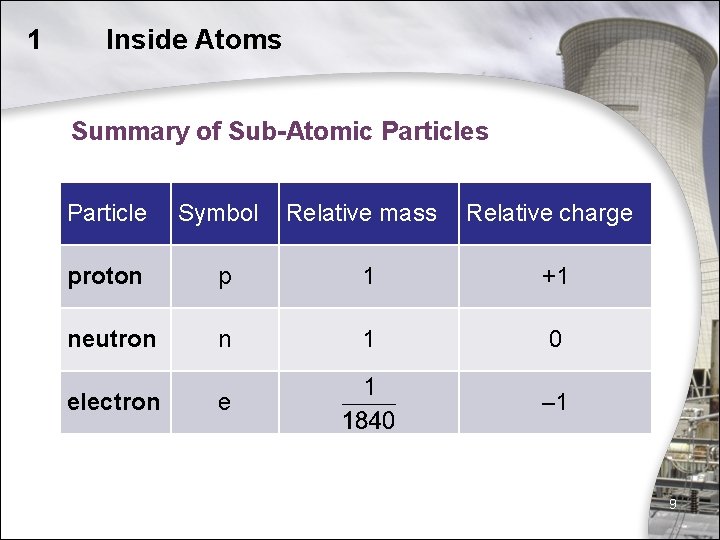 1 Inside Atoms

Summary of Sub-Atomic Particles

| Particle | Symbol | Relative mass | Relative charge |
|---|---|---|---|
| proton | p | 1 | +1 |
| neutron | n | 1 | 0 |
| electron | e | $\frac{1}{1840}$ | –1 |

9